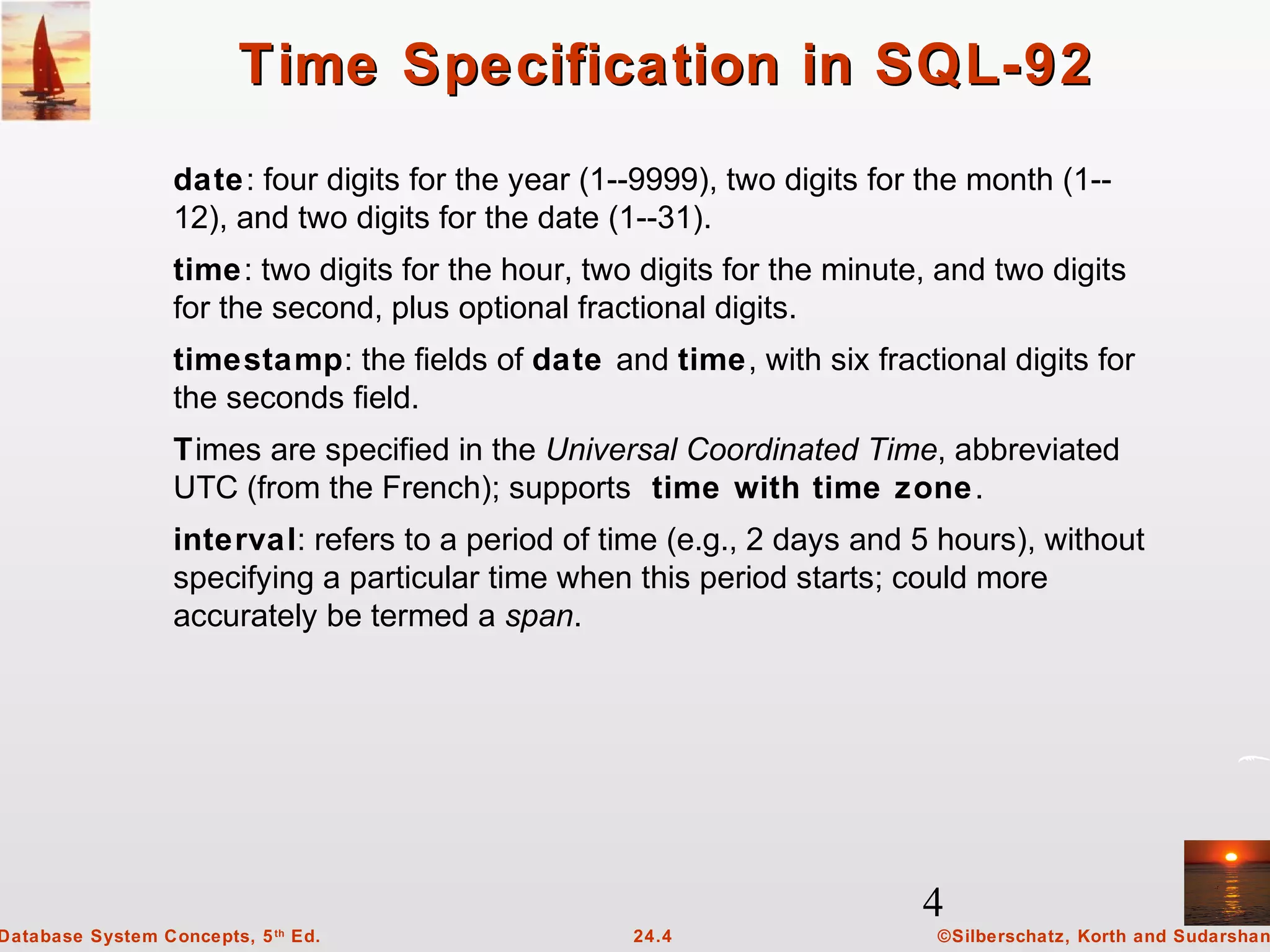 Time Specification in SQL-92

date: four digits for the year (1--9999), two digits for the month (1--12), and two digits for the date (1--31).

time: two digits for the hour, two digits for the minute, and two digits for the second, plus optional fractional digits.

timestamp: the fields of date and time, with six fractional digits for the seconds field.

Times are specified in the Universal Coordinated Time, abbreviated UTC (from the French); supports time with time zone.

interval: refers to a period of time (e.g., 2 days and 5 hours), without specifying a particular time when this period starts; could more accurately be termed a span.

4

Database System Concepts, 5th Ed.

24.4

©Silberschatz, Korth and Sudarshan